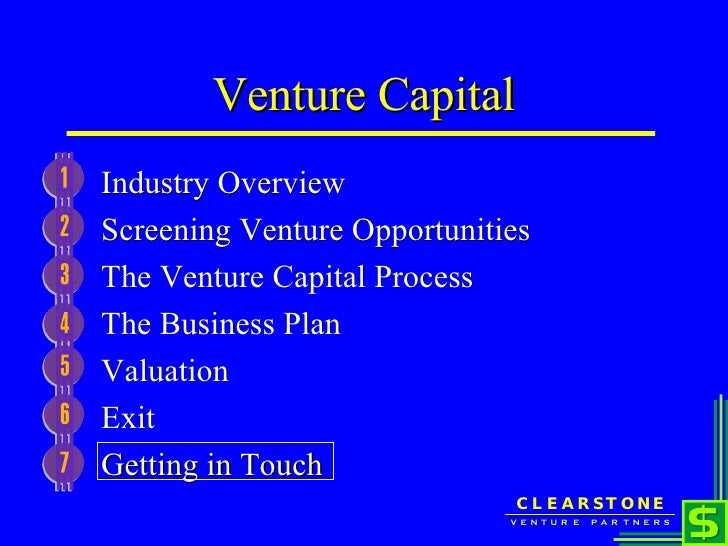 Venture Capital

1 Industry Overview
2 Screening Venture Opportunities
3 The Venture Capital Process
4 The Business Plan
5 Valuation
6 Exit
7 Getting in Touch

CLEARSTONE
VENTURE PARTNERS
$